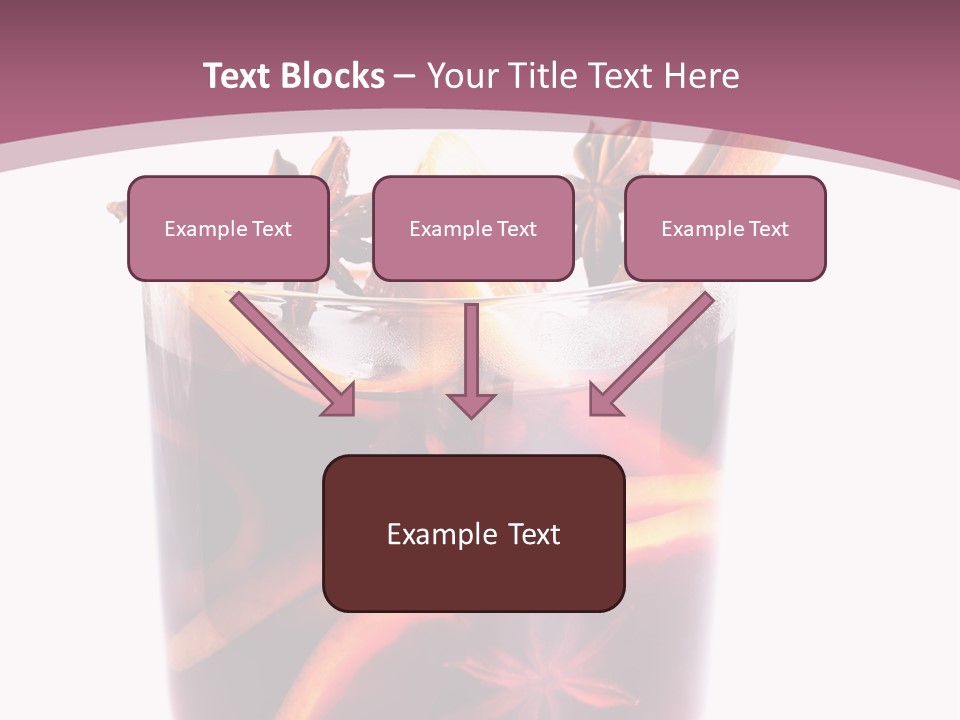 Text Blocks – Your Title Text Here

Example Text

Example Text

Example Text

Example Text